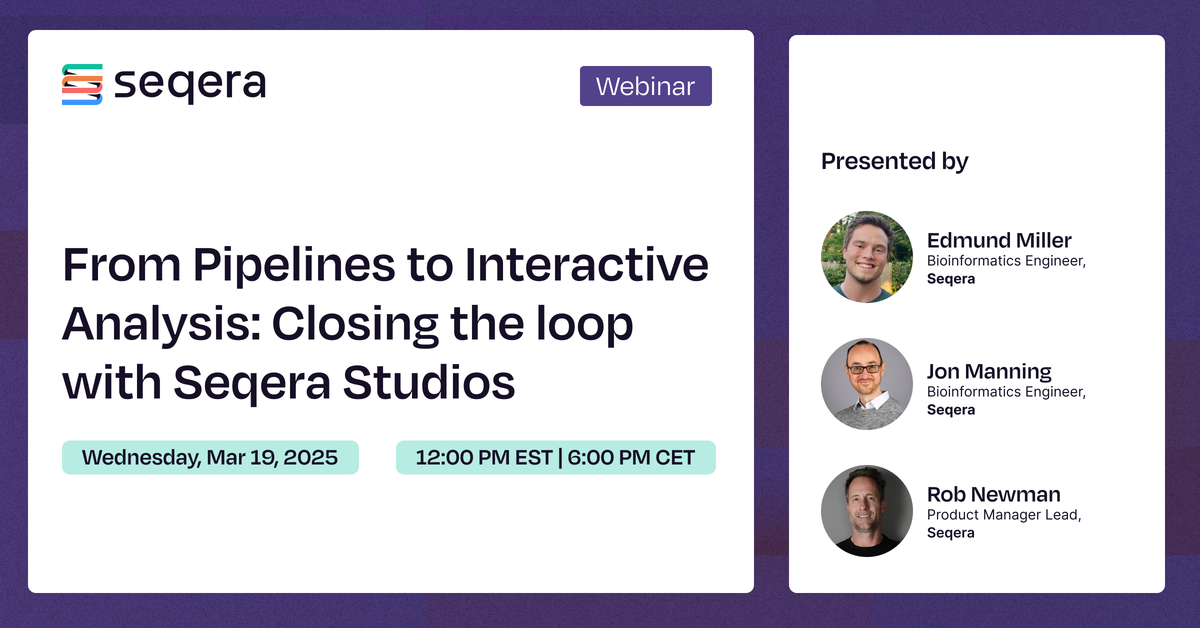 seqera

Webinar

From Pipelines to Interactive Analysis: Closing the loop with Seqera Studios

Wednesday, Mar 19, 2025

12:00 PM EST | 6:00 PM CET

Presented by

Edmund Miller
Bioinformatics Engineer, Seqera

Jon Manning
Bioinformatics Engineer, Seqera

Rob Newman
Product Manager Lead, Seqera